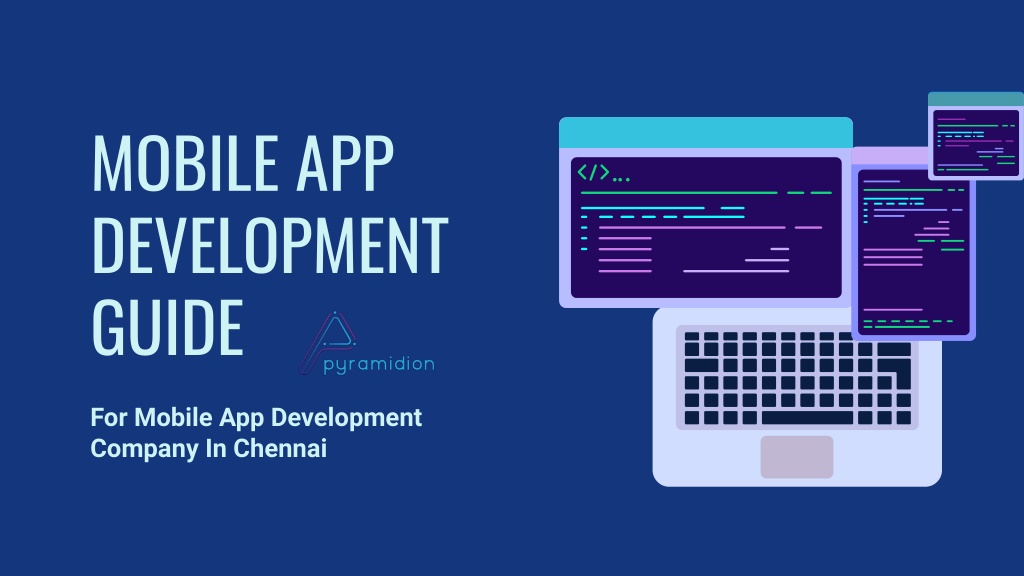 MOBILE APP DEVELOPMENT GUIDE

pyramidion

For Mobile App Development Company In Chennai

</>...